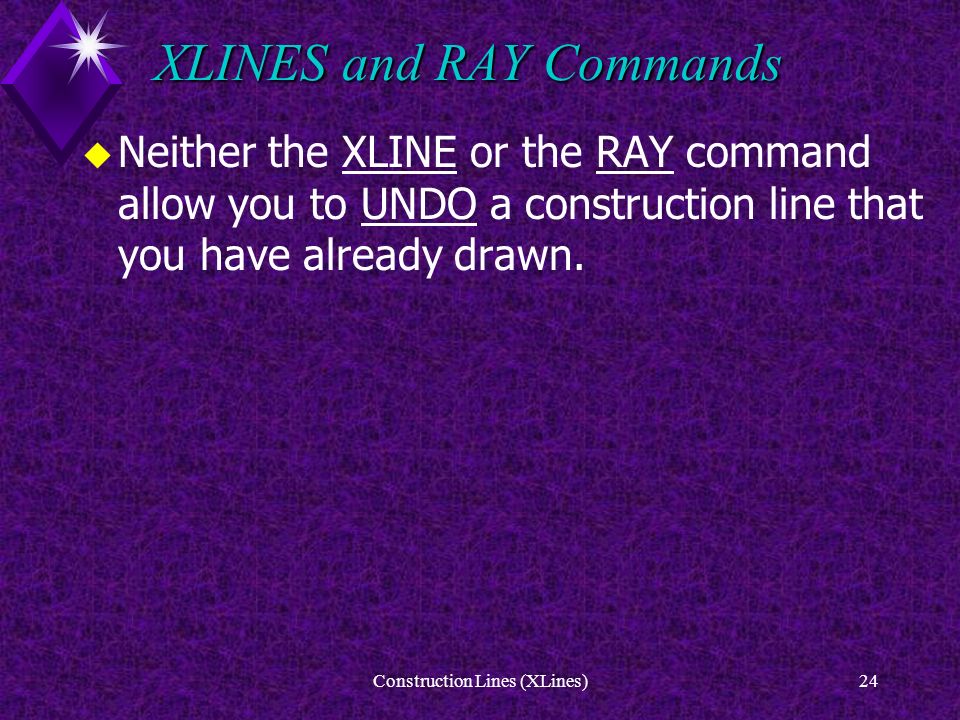 XLINES and RAY Commands

Neither the XLINE or the RAY command allow you to UNDO a construction line that you have already drawn.

Construction Lines (XLines)

24